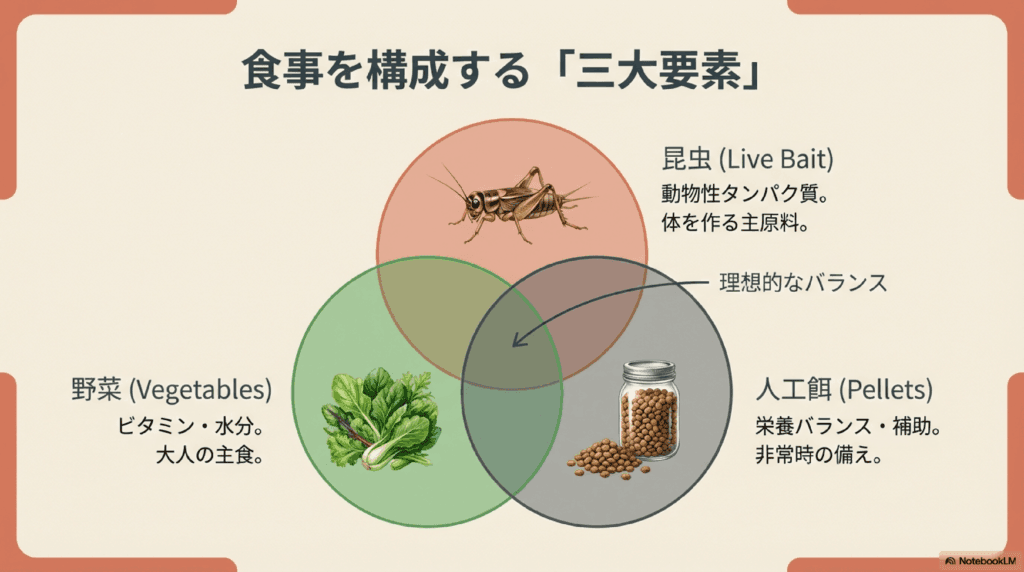 食事を構成する「三大要素」

昆虫 (Live Bait)
動物性タンパク質。
体を作る主原料。

理想的なバランス

野菜 (Vegetables)
ビタミン・水分。
大人の主食。

人工餌 (Pellets)
栄養バランス・補助。
非常時の備え。

NotebookLM